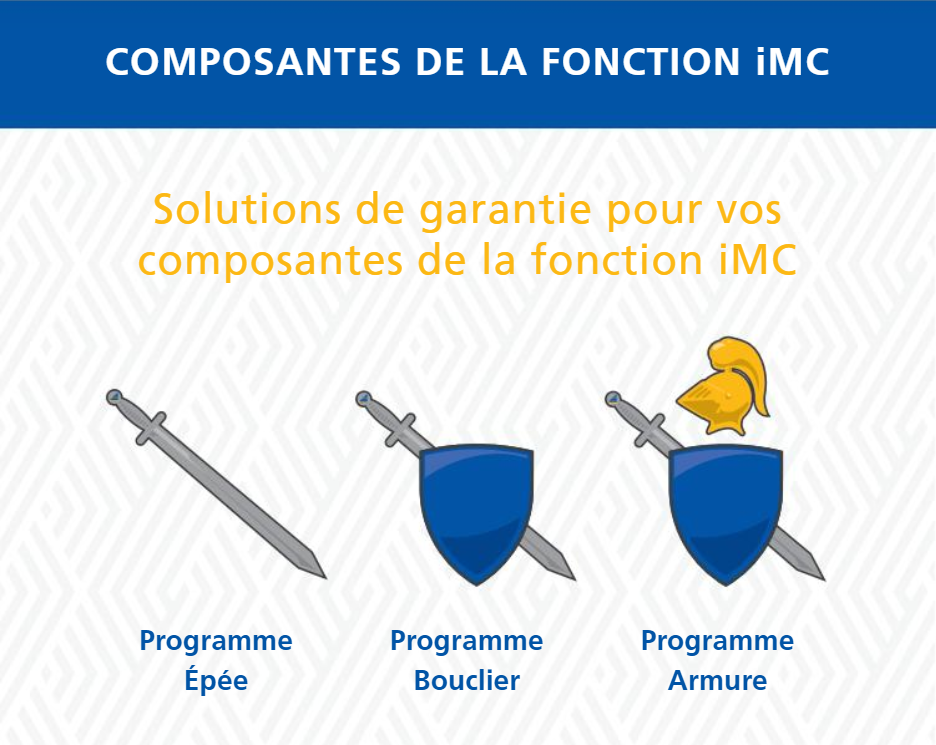 COMPOSANTES DE LA FONCTION iMC

Solutions de garantie pour vos composantes de la fonction iMC

Programme Épée

Programme Bouclier

Programme Armure